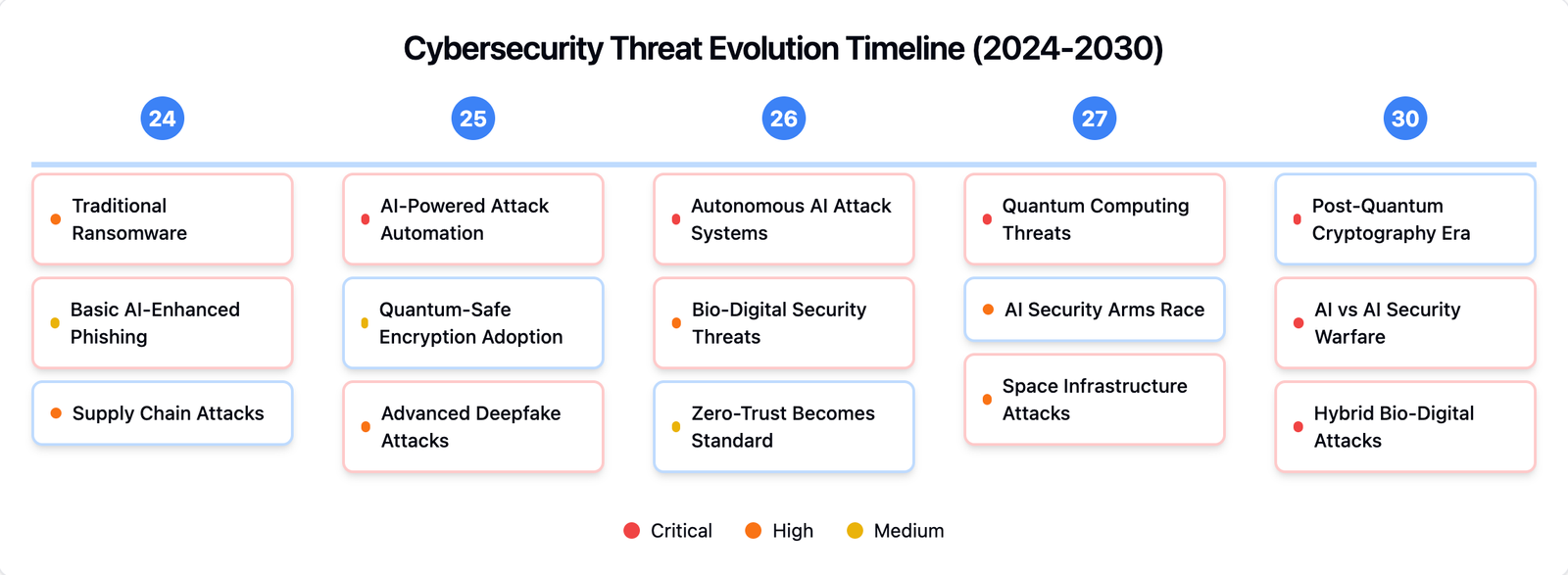 Cybersecurity Threat Evolution Timeline (2024-2030)

24

Traditional Ransomware

Basic AI-Enhanced Phishing

Supply Chain Attacks

25

AI-Powered Attack Automation

Quantum-Safe Encryption Adoption

Advanced Deepfake Attacks

26

Autonomous AI Attack Systems

Bio-Digital Security Threats

Zero-Trust Becomes Standard

27

Quantum Computing Threats

AI Security Arms Race

Space Infrastructure Attacks

30

Post-Quantum Cryptography Era

AI vs AI Security Warfare

Hybrid Bio-Digital Attacks

Critical High Medium